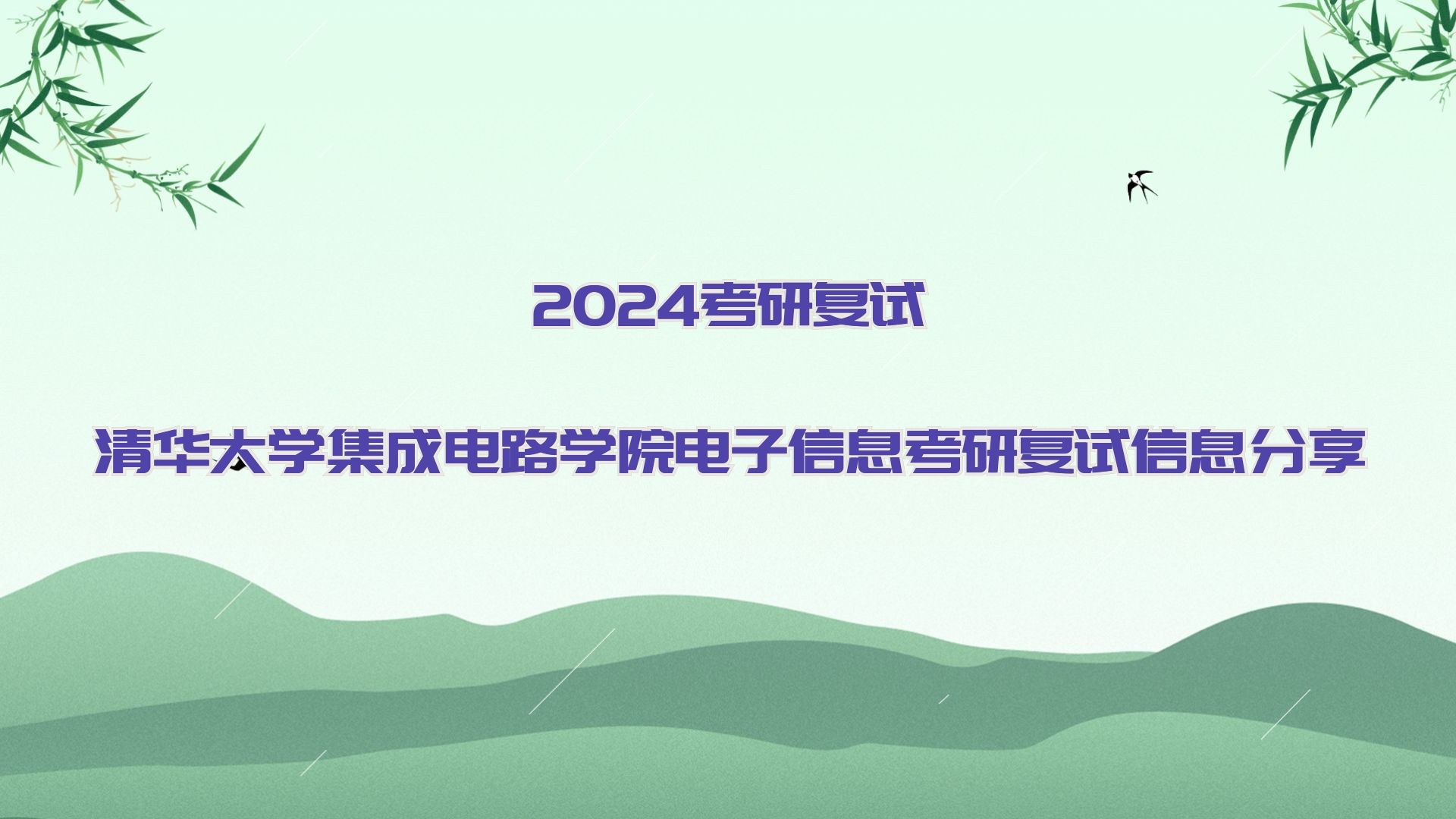 2024考研复试

清华大学集成电路学院电子信息考研复试信息分享